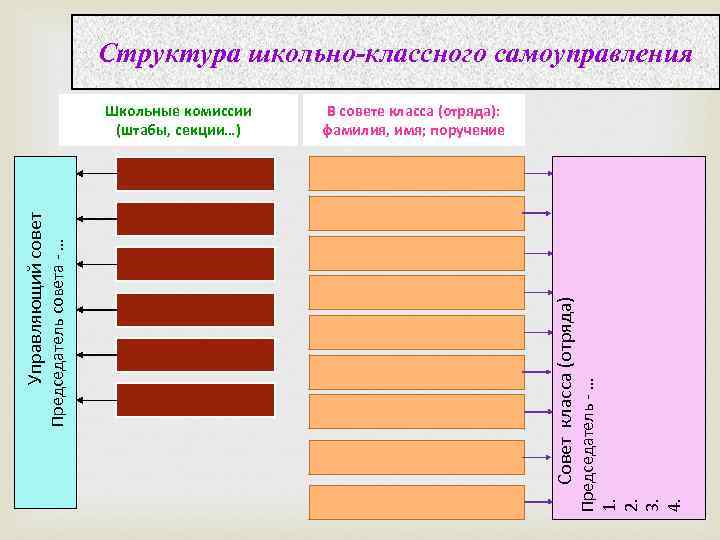 Структура школьно-классного самоуправления

Школьные комиссии
(штабы, секции…)

В совете класса (отряда):
фамилия, имя; поручение

Управляющий совет
Председатель совета - …

Совет класса (отряда)
Председатель - …
1.
2.
3.
4.